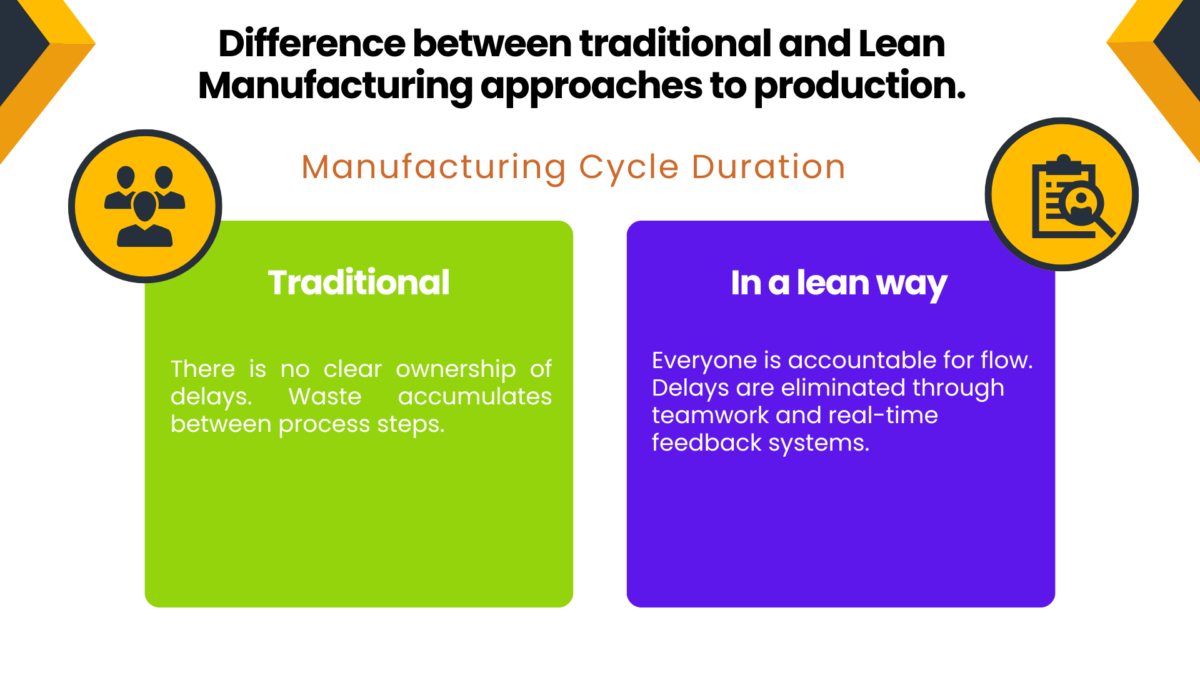 Difference between traditional and Lean Manufacturing approaches to production.

Manufacturing Cycle Duration

Traditional

There is no clear ownership of delays. Waste accumulates between process steps.

In a lean way

Everyone is accountable for flow. Delays are eliminated through teamwork and real-time feedback systems.